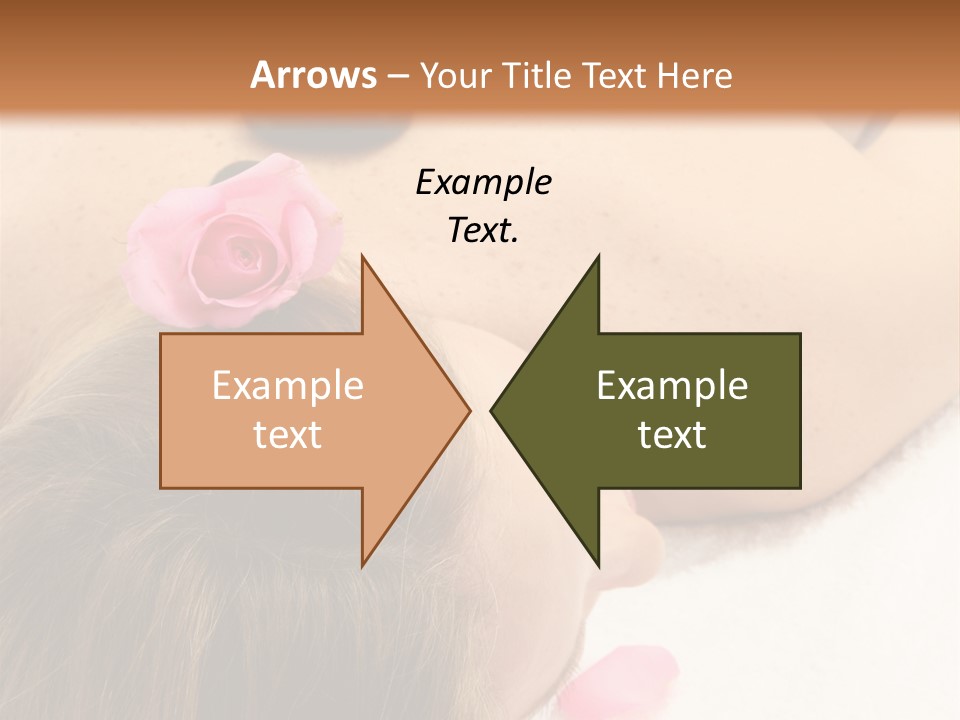 Arrows – Your Title Text Here

Example Text.

Example text

Example text